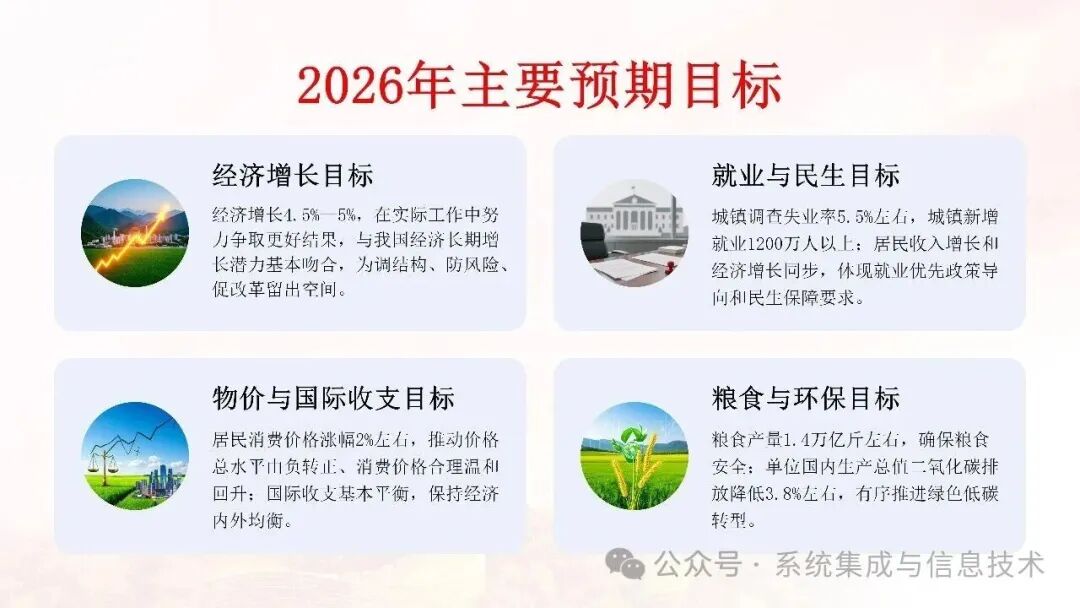 2026年主要预期目标

经济增长目标

经济增长4.5%—5%，在实际工作中努力争取更好结果，与我国经济长期增长潜力基本吻合，为调结构、防风险、促改革留出空间。

就业与民生目标

城镇调查失业率5.5%左右，城镇新增就业1200万人以上；居民收入增长和经济增长同步，体现就业优先政策导向和民生保障要求。

物价与国际收支目标

居民消费价格涨幅2%左右，推动价格总水平由负转正、消费价格合理温和回升；国际收支基本平衡，保持经济内外均衡。

粮食与环保目标

粮食产量1.4万亿斤左右，确保粮食安全；单位国内生产总值二氧化碳排放降低3.8%左右，有序推进绿色低碳转型。

公众号 · 系统集成与信息技术